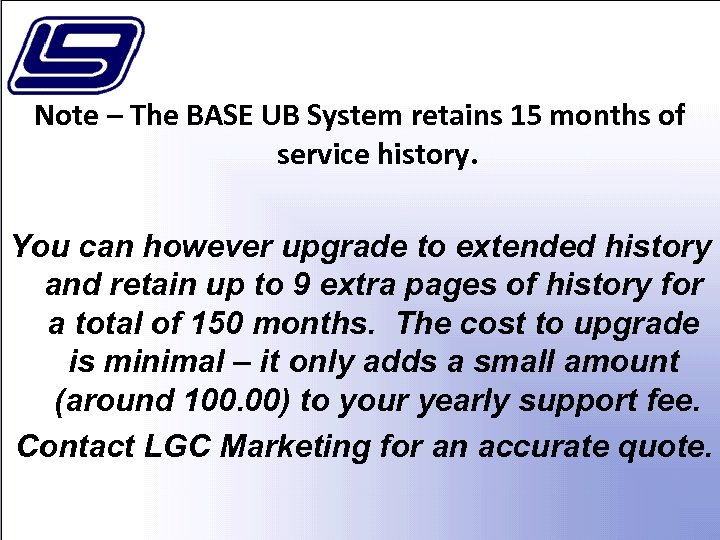 Note – The BASE UB System retains 15 months of service history.

You can however upgrade to extended history and retain up to 9 extra pages of history for a total of 150 months.  The cost to upgrade is minimal – it only adds a small amount (around 100.00) to your yearly support fee.

Contact LGC Marketing for an accurate quote.